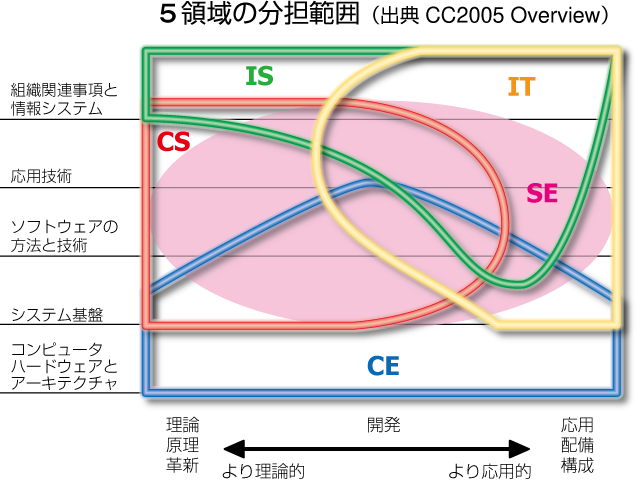 ５領域の分担範囲（出典 CC2005 Overview）

組織関連事項と情報システム

応用技術

ソフトウェアの方法と技術

システム基盤

コンピュータハードウェアとアーキテクチャ

IS

IT

CS

SE

CE

理論
原理
革新

開発

応用
配備
構成

より理論的

より応用的